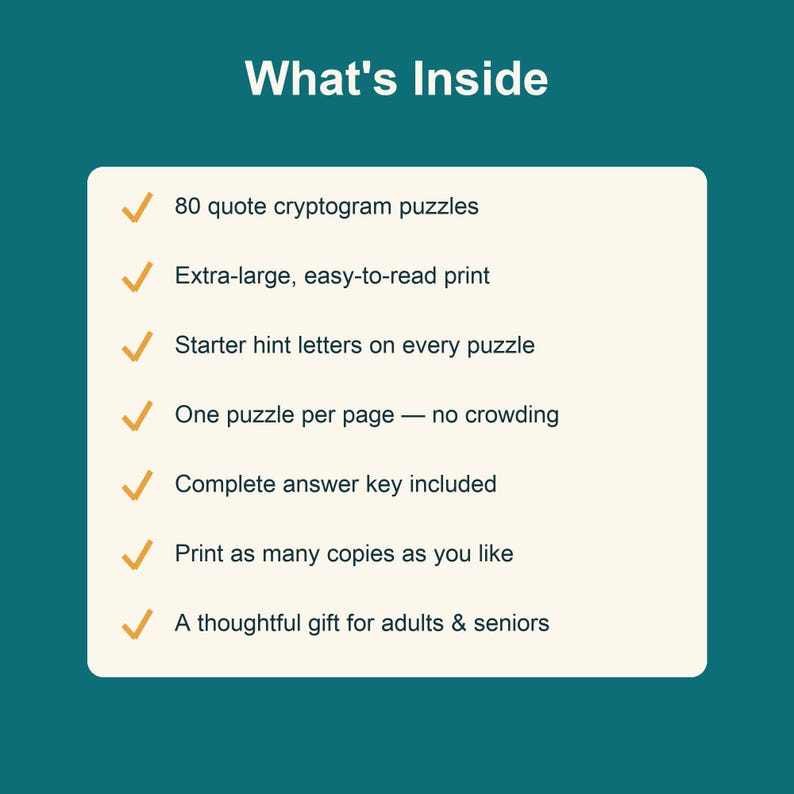 What's Inside

✓ 80 quote cryptogram puzzles

✓ Extra-large, easy-to-read print

✓ Starter hint letters on every puzzle

✓ One puzzle per page — no crowding

✓ Complete answer key included

✓ Print as many copies as you like

✓ A thoughtful gift for adults & seniors